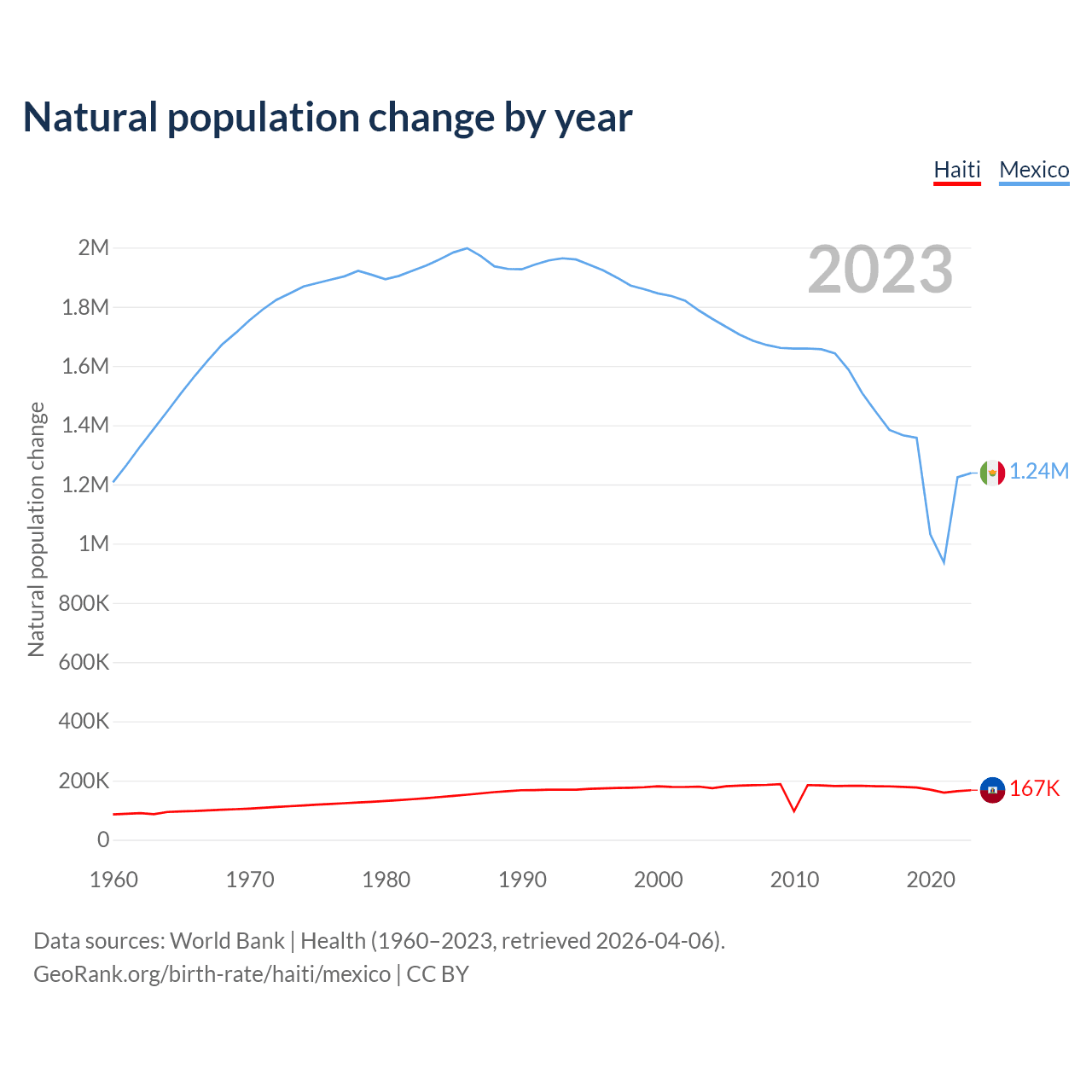 Natural population change by year

Haiti Mexico

2023

Natural population change

2M
1.8M
1.6M
1.4M
1.2M
1M
800K
600K
400K
200K
0

1.24M
167K

1960 1970 1980 1990 2000 2010 2020

Data sources: World Bank | Health (1960–2023, retrieved 2026-04-06).
GeoRank.org/birth-rate/haiti/mexico | CC BY